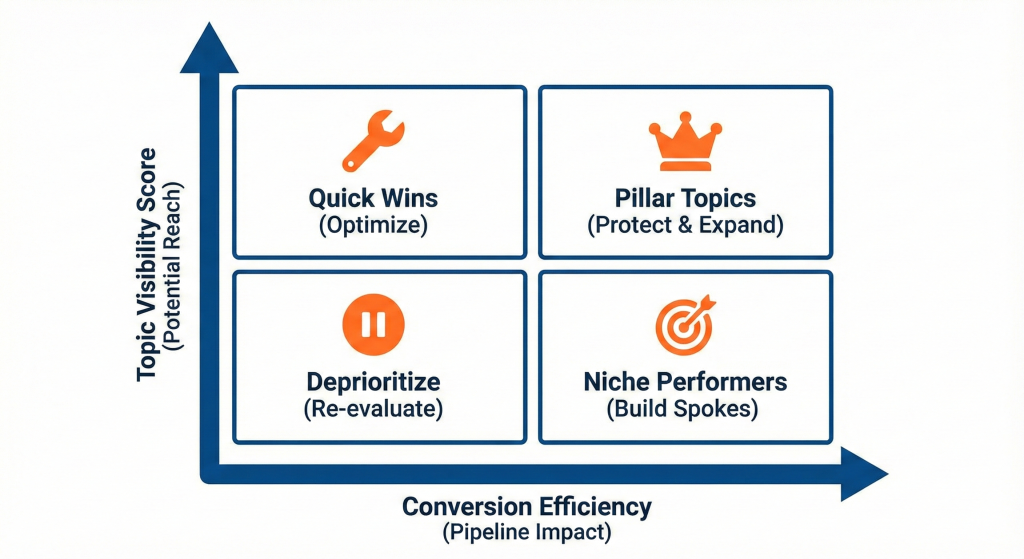 Topic Visibility Score
(Potential Reach)

Quick Wins
(Optimize)

Pillar Topics
(Protect & Expand)

Deprioritize
(Re-evaluate)

Niche Performers
(Build Spokes)

Conversion Efficiency
(Pipeline Impact)